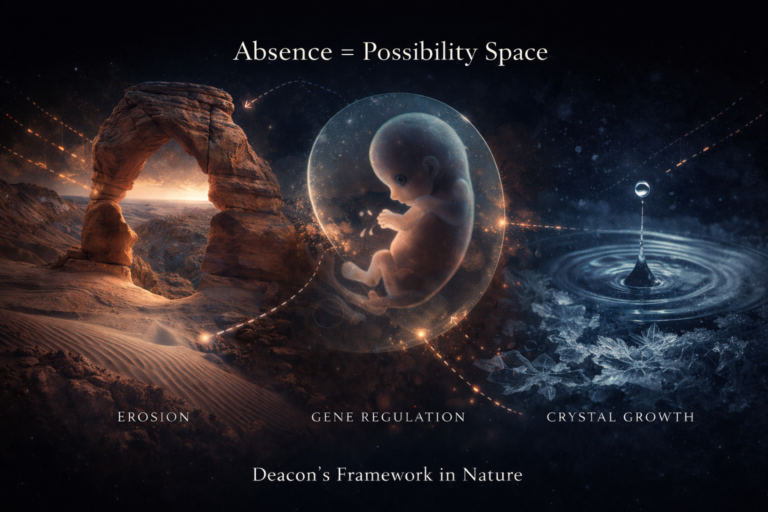 Absence = Possibility Space

EROSION

GENE REGULATION

CRYSTAL GROWTH

Deacon's Framework in Nature